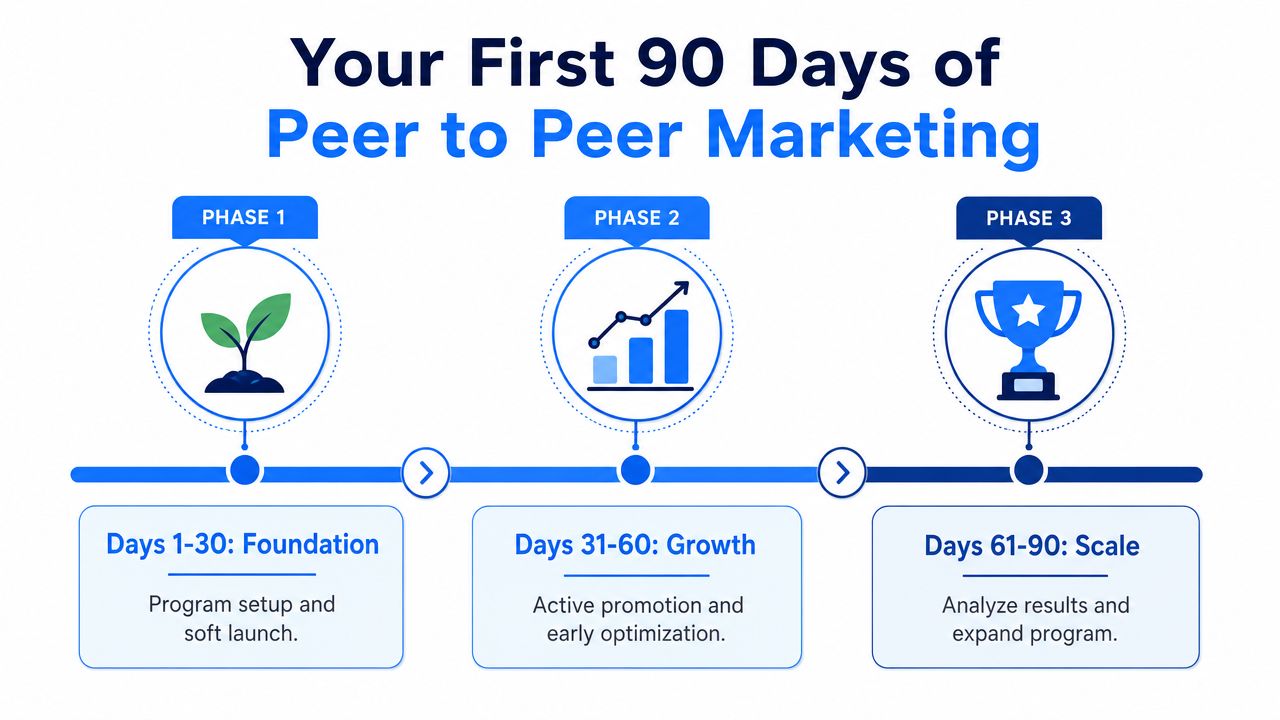 Your First 90 Days of
Peer to Peer Marketing

PHASE 1

PHASE 2

PHASE 3

Days 1-30: Foundation

Program setup and soft launch.

Days 31-60: Growth

Active promotion and early optimization.

Days 61-90: Scale

Analyze results and expand program.